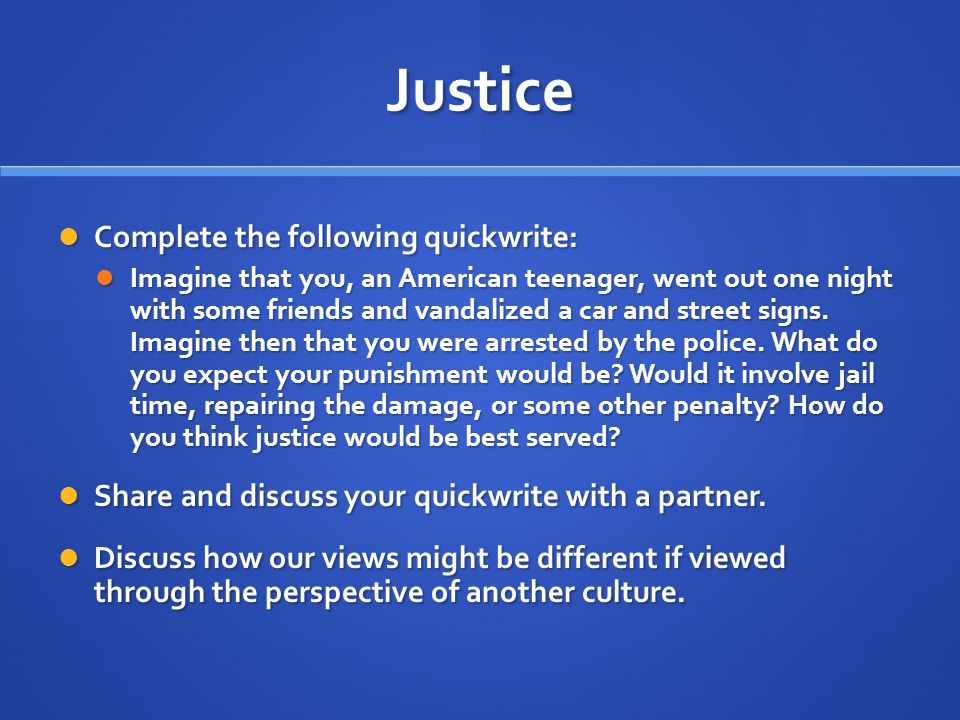 Justice

Complete the following quickwrite:

Imagine that you, an American teenager, went out one night with some friends and vandalized a car and street signs. Imagine then that you were arrested by the police. What do you expect your punishment would be? Would it involve jail time, repairing the damage, or some other penalty? How do you think justice would be best served?

Share and discuss your quickwrite with a partner.

Discuss how our views might be different if viewed through the perspective of another culture.